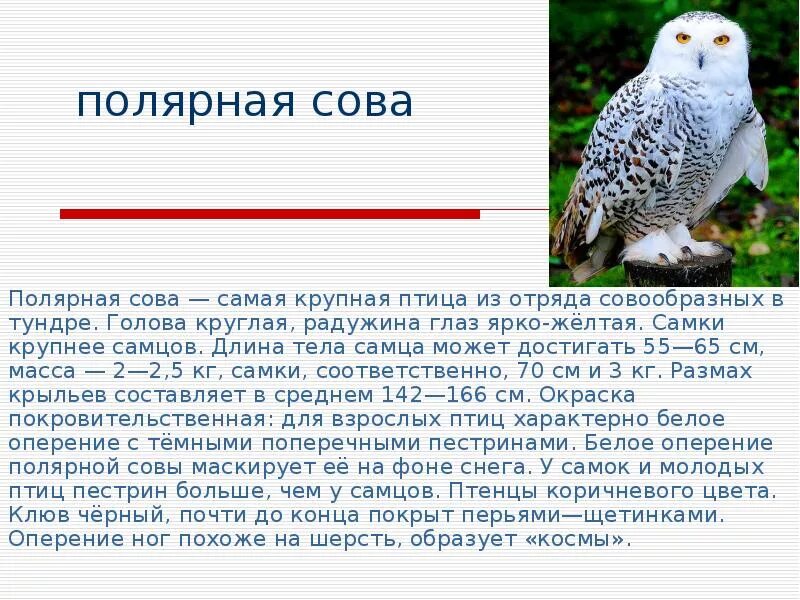 полярная сова

Полярная сова — самая крупная птица из отряда совообразных в тундре. Голова круглая, радужина глаз ярко-жёлтая. Самки крупнее самцов. Длина тела самца может достигать 55—65 см, масса — 2—2,5 кг, самки, соответственно, 70 см и 3 кг. Размах крыльев составляет в среднем 142—166 см. Окраска покровительственная: для взрослых птиц характерно белое оперение с тёмными поперечными пестринами. Белое оперение полярной совы маскирует её на фоне снега. У самок и молодых птиц пестрин больше, чем у самцов. Птенцы коричневого цвета. Клюв чёрный, почти до конца покрыт перьями—щетинками. Оперение ног похоже на шерсть, образует «космы».